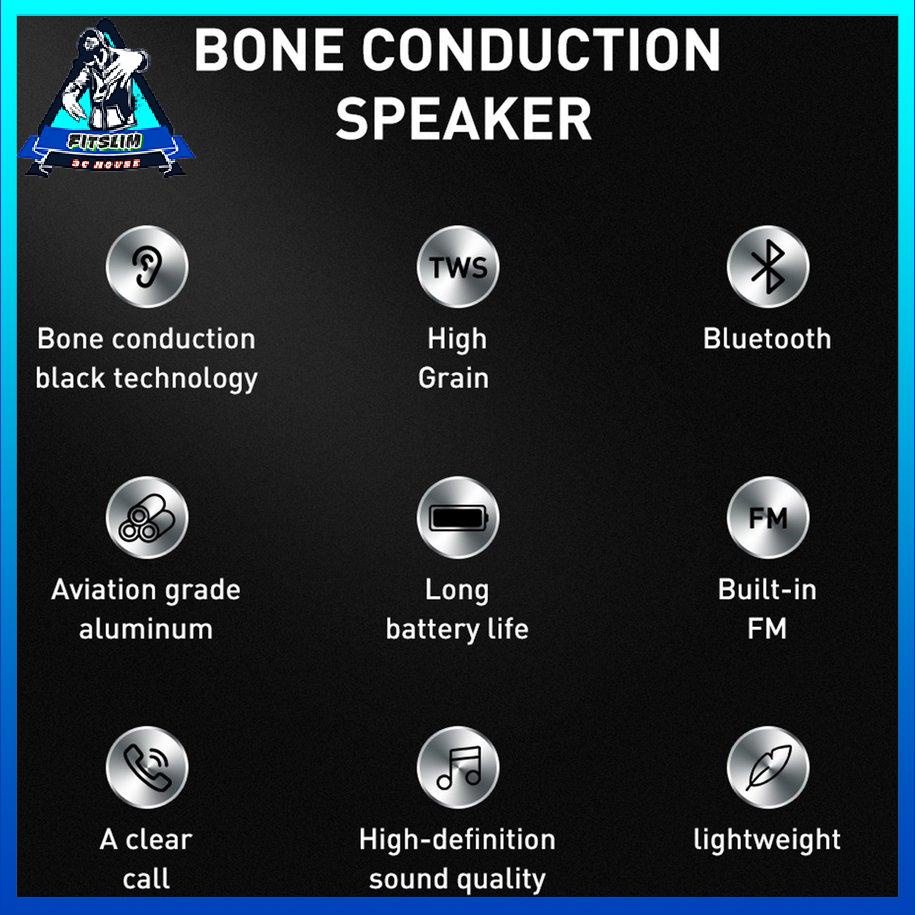 FITSLIM
3C HOUSE

BONE CONDUCTION SPEAKER

Bone conduction black technology

TWS
High Grain

Bluetooth

Aviation grade aluminum

Long battery life

FM
Built-in FM

A clear call

High-definition sound quality

lightweight